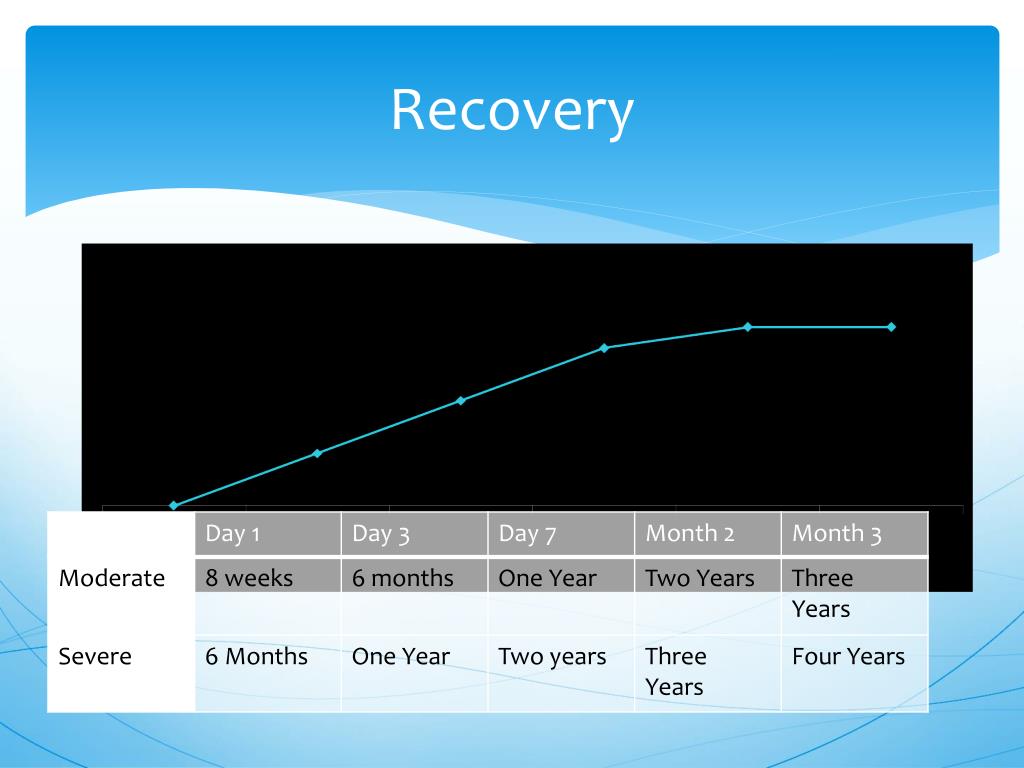 Recovery

|  | Day 1 | Day 3 | Day 7 | Month 2 | Month 3 |
|---|---|---|---|---|---|
| Moderate | 8 weeks | 6 months | One Year | Two Years | Three Years |
| Severe | 6 Months | One Year | Two years | Three Years | Four Years |